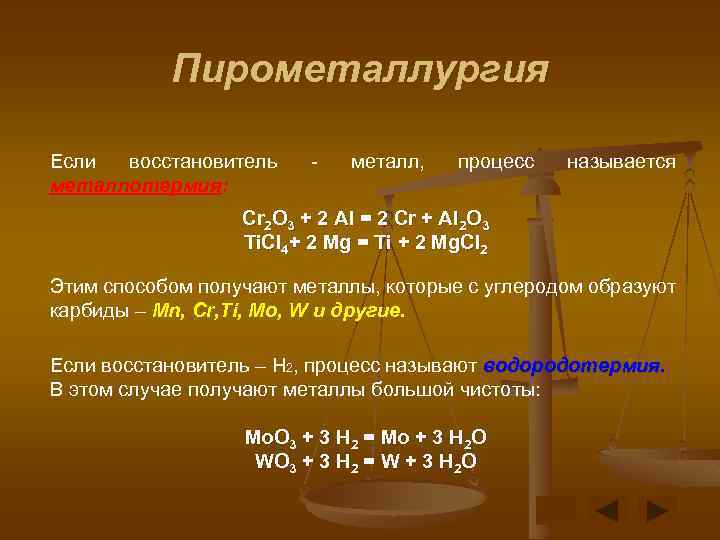 Пирометаллургия

Если восстановитель - металл, процесс называется металлотермия:

$Cr_2O_3 + 2\ Al = 2\ Cr + Al_2O_3$
$TiCl_4 + 2\ Mg = Ti + 2\ MgCl_2$

Этим способом получают металлы, которые с углеродом образуют карбиды – Mn, Cr,Ti, Mo, W и другие.

Если восстановитель – $H_2$, процесс называют водородотермия. В этом случае получают металлы большой чистоты:

$MoO_3 + 3\ H_2 = Mo + 3\ H_2O$
$WO_3 + 3\ H_2 = W + 3\ H_2O$